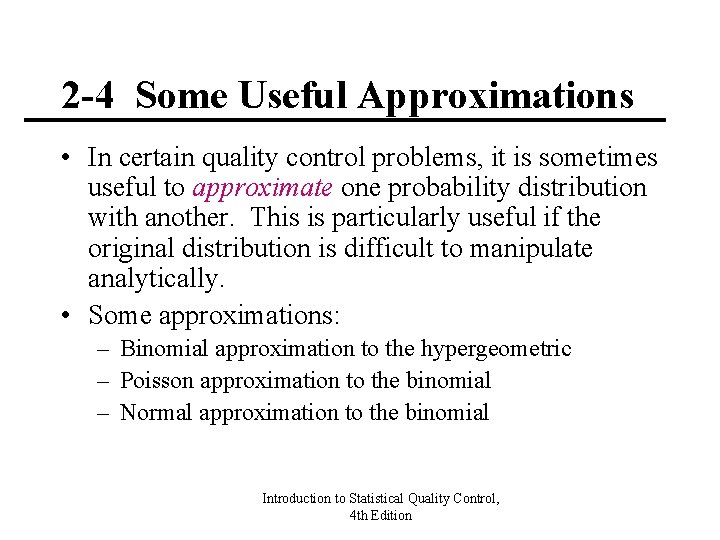 2-4 Some Useful Approximations

• In certain quality control problems, it is sometimes useful to approximate one probability distribution with another. This is particularly useful if the original distribution is difficult to manipulate analytically.

• Some approximations:
– Binomial approximation to the hypergeometric
– Poisson approximation to the binomial
– Normal approximation to the binomial

Introduction to Statistical Quality Control, 4th Edition